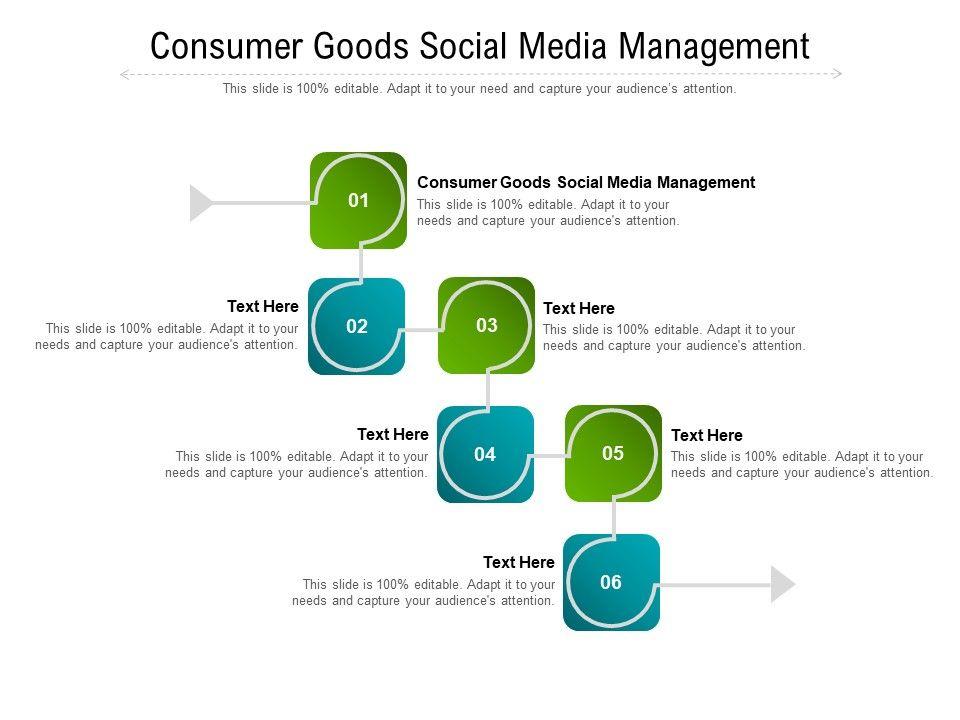 Consumer Goods Social Media Management

This slide is 100% editable. Adapt it to your need and capture your audience's attention.

01

Consumer Goods Social Media Management
This slide is 100% editable. Adapt it to your needs and capture your audience's attention.

Text Here
This slide is 100% editable. Adapt it to your needs and capture your audience's attention.

02

03

Text Here
This slide is 100% editable. Adapt it to your needs and capture your audience's attention.

Text Here
This slide is 100% editable. Adapt it to your needs and capture your audience's attention.

04

05

Text Here
This slide is 100% editable. Adapt it to your needs and capture your audience's attention.

Text Here
This slide is 100% editable. Adapt it to your needs and capture your audience's attention.

06